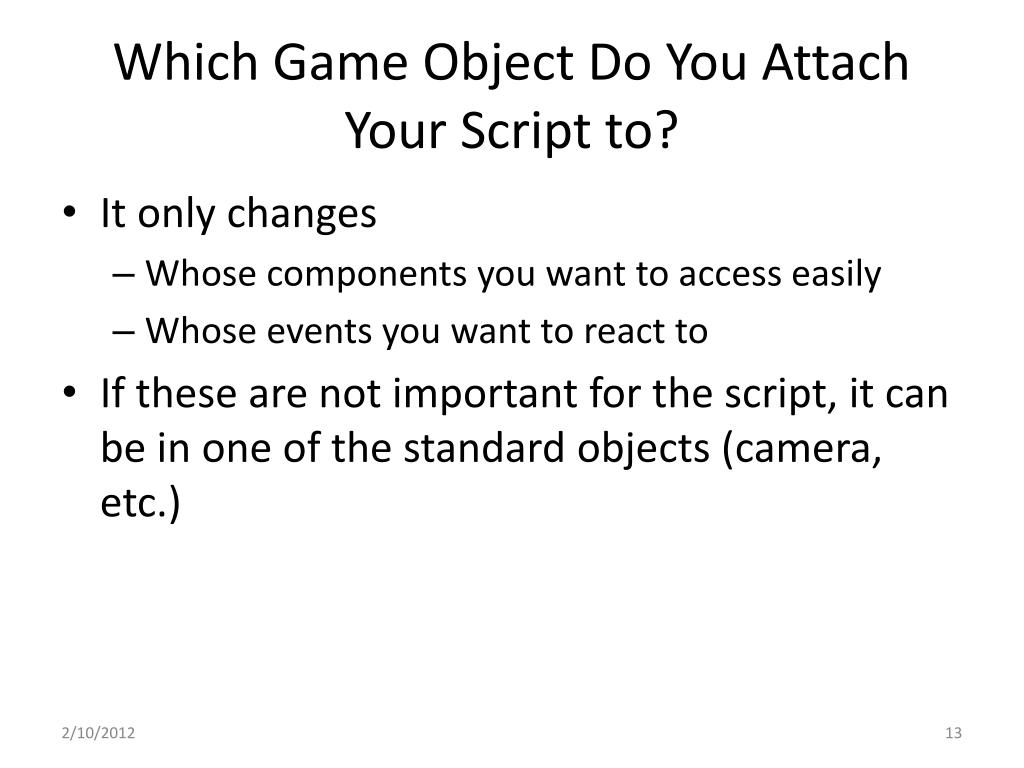 Which Game Object Do You Attach Your Script to?

• It only changes
– Whose components you want to access easily
– Whose events you want to react to
• If these are not important for the script, it can be in one of the standard objects (camera, etc.)

2/10/2012

13